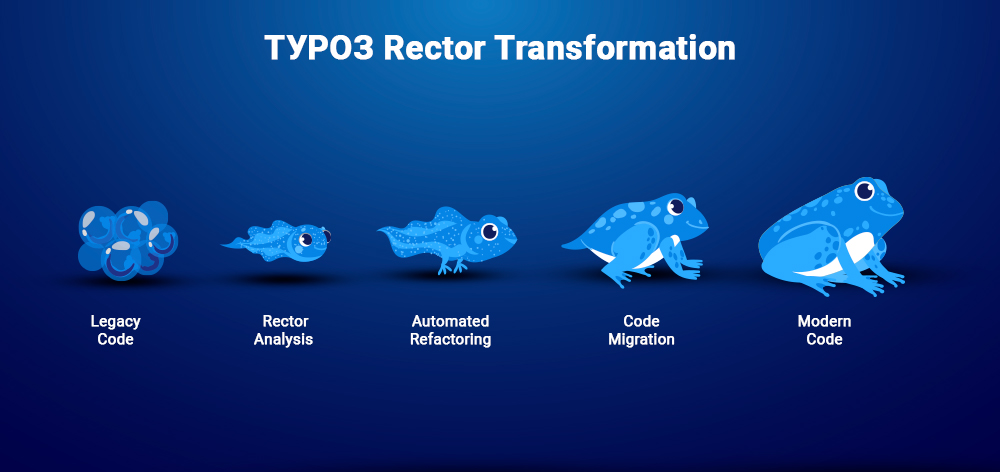 TYPO3 Rector Transformation

Legacy Code

Rector Analysis

Automated Refactoring

Code Migration

Modern Code